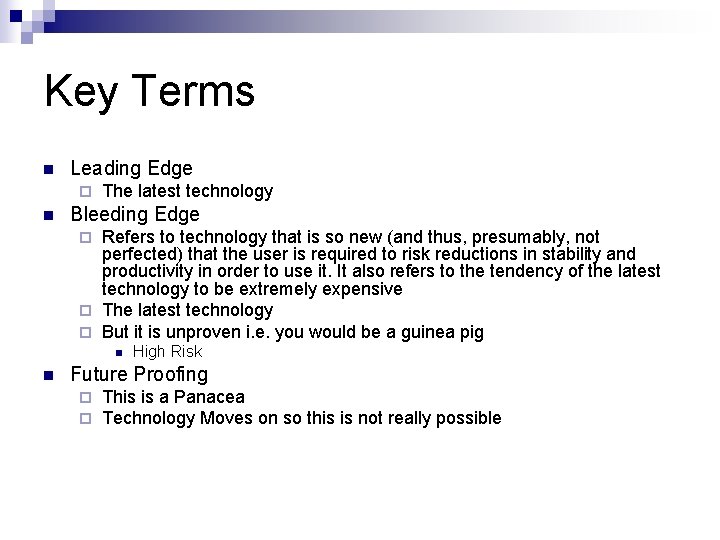 Key Terms

Leading Edge
The latest technology
Bleeding Edge
Refers to technology that is so new (and thus, presumably, not perfected) that the user is required to risk reductions in stability and productivity in order to use it. It also refers to the tendency of the latest technology to be extremely expensive
The latest technology
But it is unproven i.e. you would be a guinea pig
High Risk
Future Proofing
This is a Panacea
Technology Moves on so this is not really possible